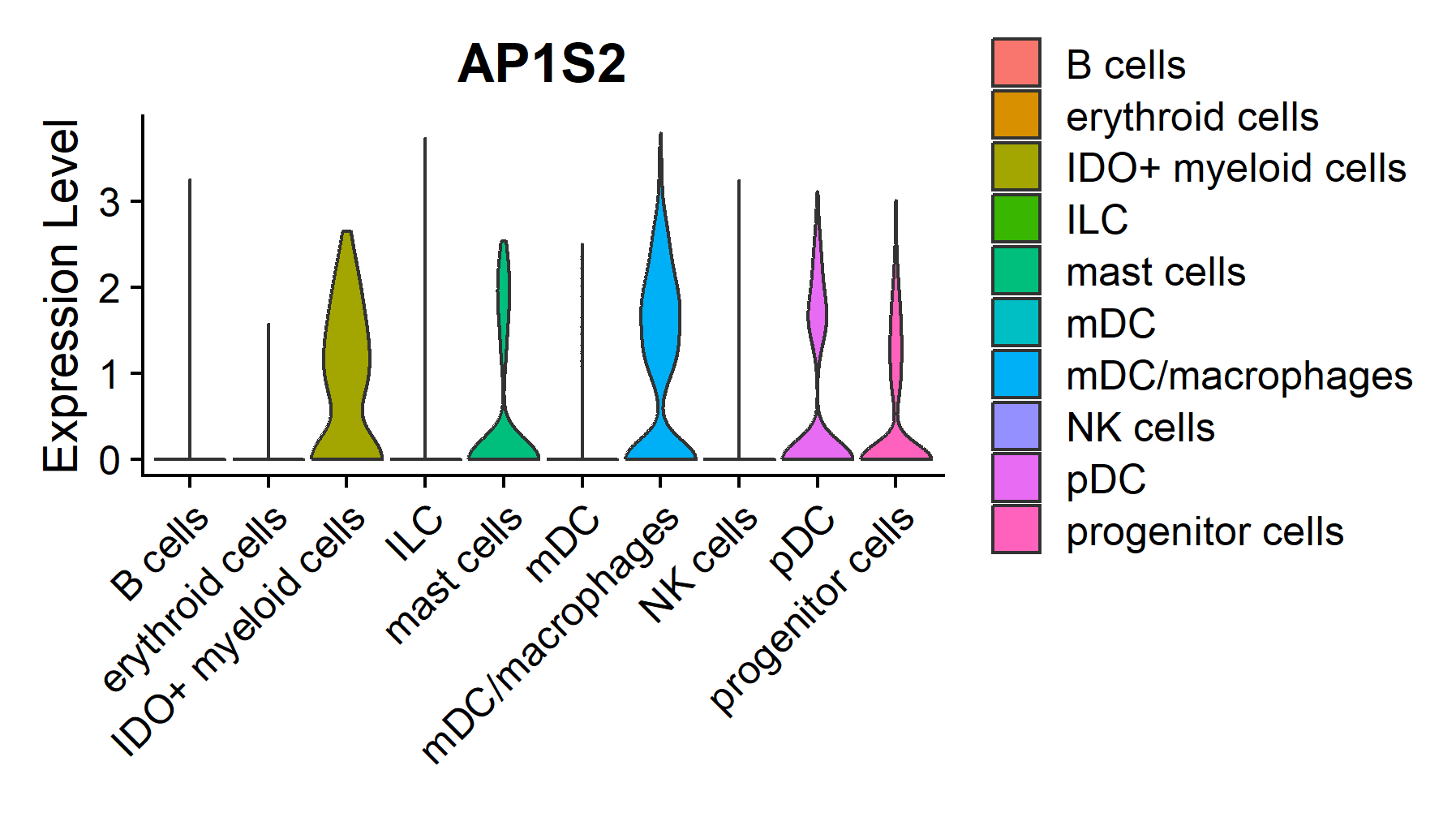 AP1S2

Expression Level

3
2
1
0

B cells
erythroid cells
IDO+ myeloid cells
ILC
mast cells
mDC
mDC/macrophages
NK cells
pDC
progenitor cells

B cells
erythroid cells
IDO+ myeloid cells
ILC
mast cells
mDC
mDC/macrophages
NK cells
pDC
progenitor cells